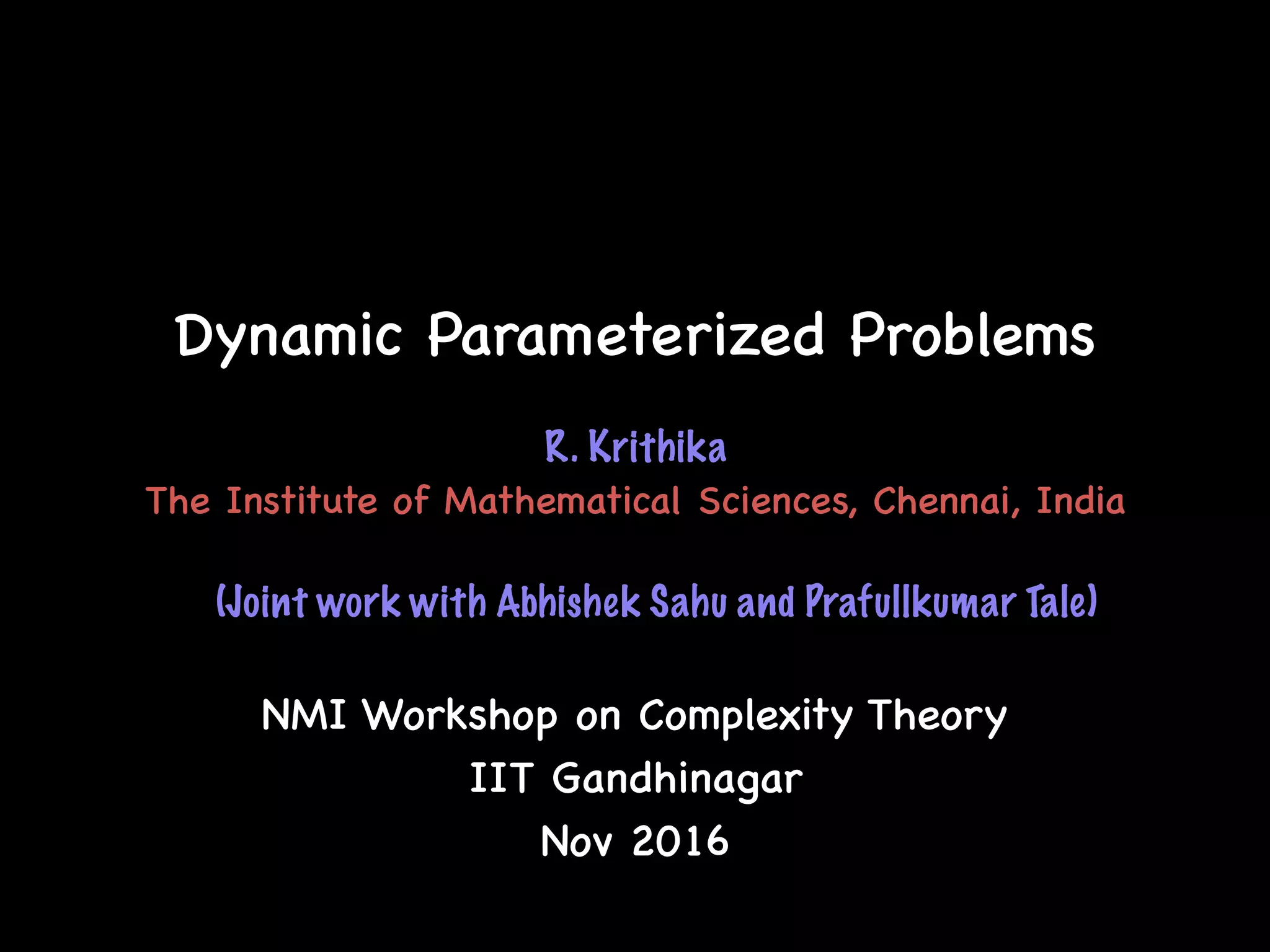 Dynamic Parameterized Problems

R. Krithika
The Institute of Mathematical Sciences, Chennai, India

(Joint work with Abhishek Sahu and Prafullkumar Tale)

NMI Workshop on Complexity Theory
IIT Gandhinagar
Nov 2016